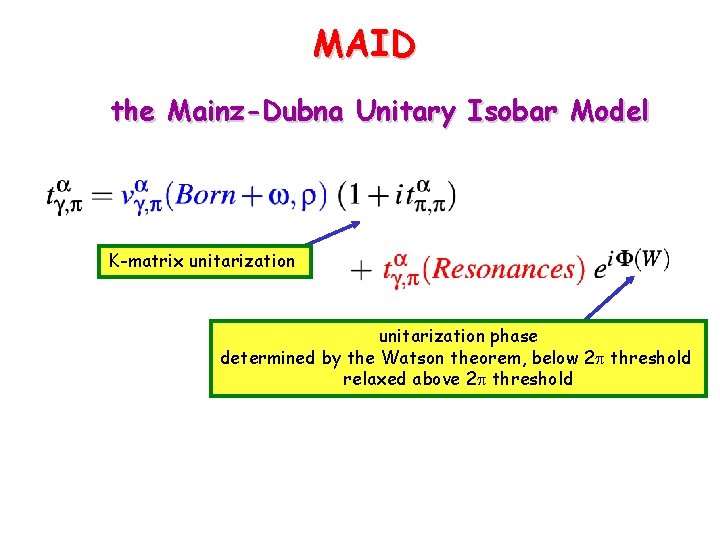 MAID

the Mainz-Dubna Unitary Isobar Model

$t^{\alpha}_{\gamma,\pi} = v^{\alpha}_{\gamma,\pi}(Born + \omega, \rho)\ (1 + i t^{\alpha}_{\pi,\pi})$

K-matrix unitarization

$+\ t^{\alpha}_{\gamma,\pi}(Resonances)\ e^{i\Phi(W)}$

unitarization phase
determined by the Watson theorem, below $2\pi$ threshold
relaxed above $2\pi$ threshold